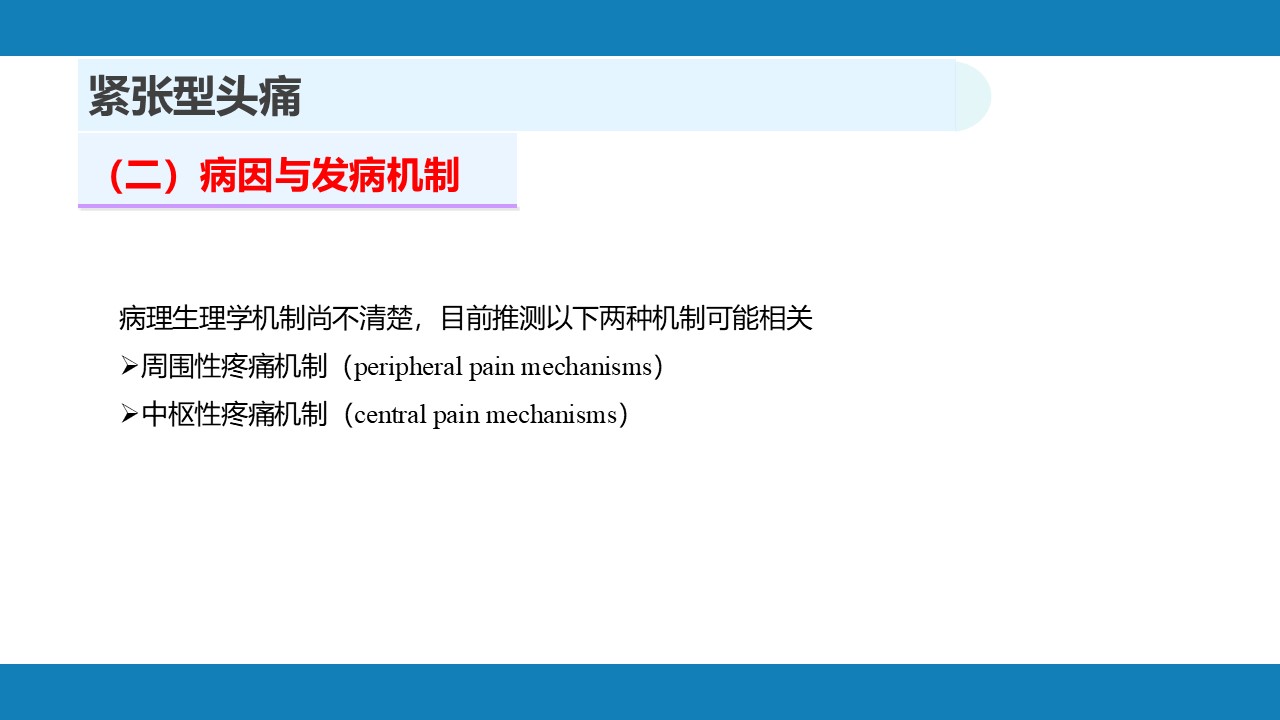 紧张型头痛

（二）病因与发病机制

病理生理学机制尚不清楚，目前推测以下两种机制可能相关

➢周围性疼痛机制（peripheral pain mechanisms）

➢中枢性疼痛机制（central pain mechanisms）